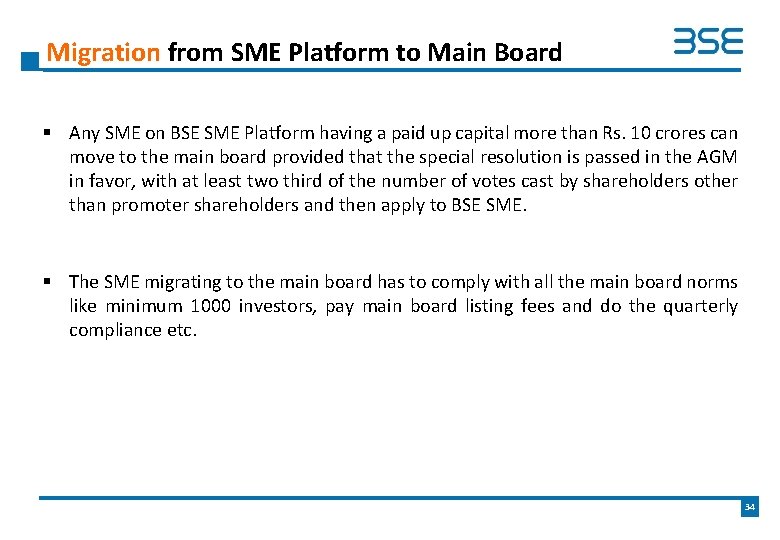 Migration from SME Platform to Main Board

BSE

▪ Any SME on BSE SME Platform having a paid up capital more than Rs. 10 crores can move to the main board provided that the special resolution is passed in the AGM in favor, with at least two third of the number of votes cast by shareholders other than promoter shareholders and then apply to BSE SME.

▪ The SME migrating to the main board has to comply with all the main board norms like minimum 1000 investors, pay main board listing fees and do the quarterly compliance etc.

34